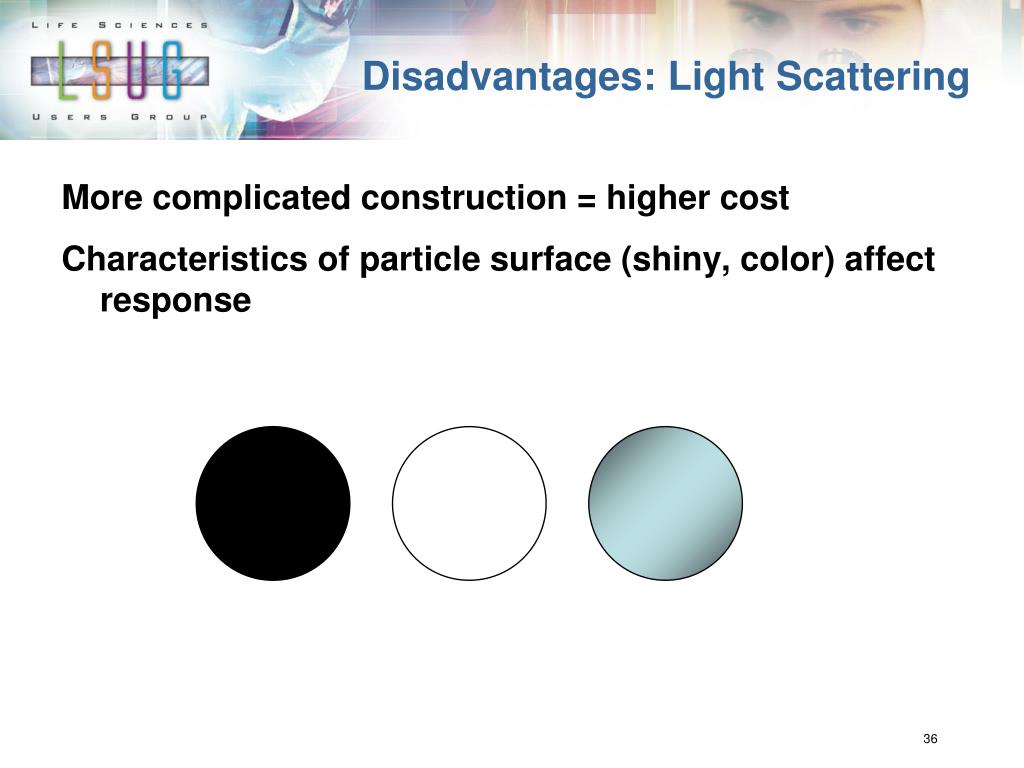 LIFE SCIENCES
LSUG
USERS GROUP

Disadvantages: Light Scattering

More complicated construction = higher cost

Characteristics of particle surface (shiny, color) affect response

36